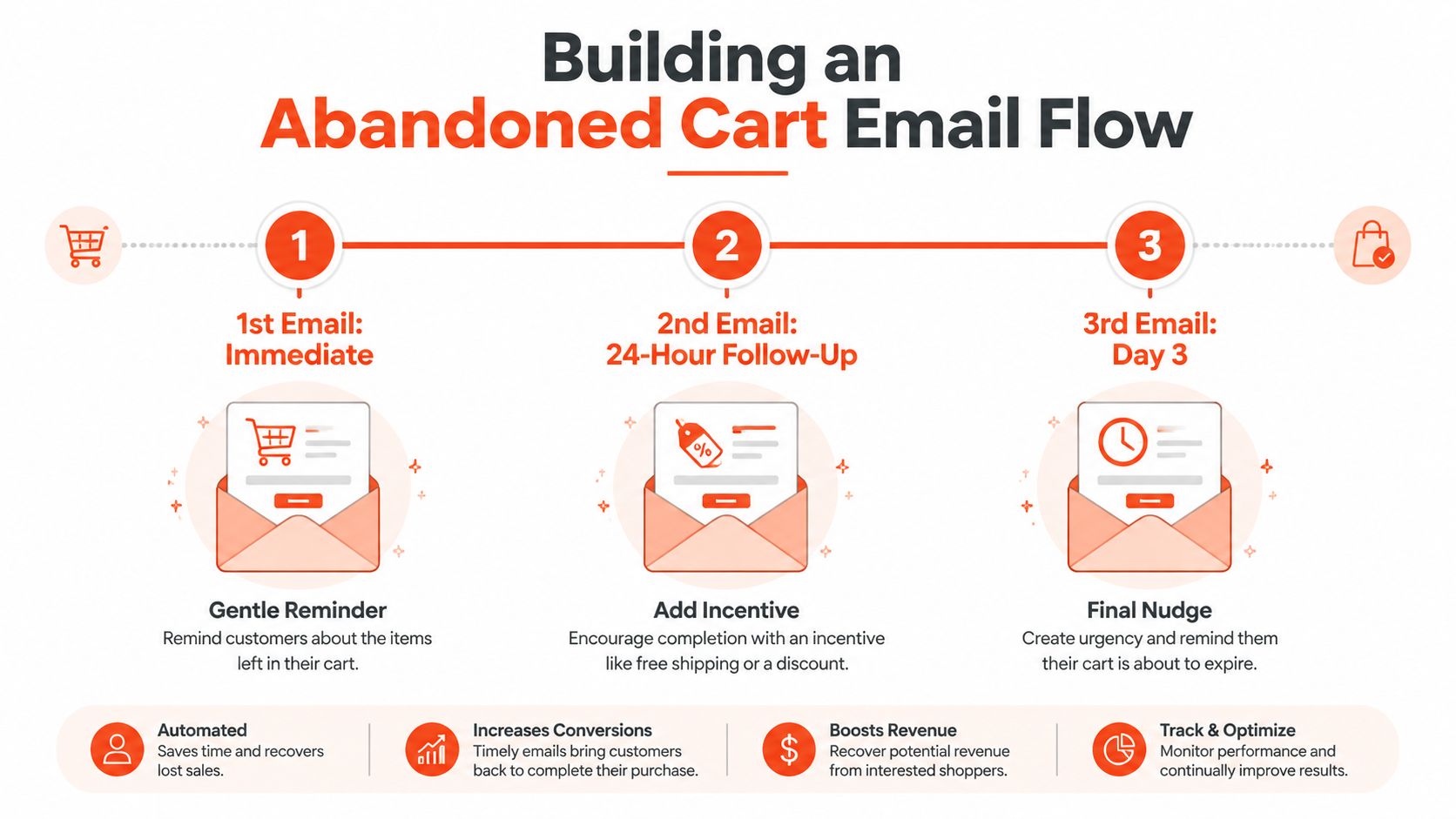 Building an
Abandoned Cart Email Flow

1
1st Email:
Immediate

Gentle Reminder
Remind customers about the items left in their cart.

2
2nd Email:
24-Hour Follow-Up

%

Add Incentive
Encourage completion with an incentive like free shipping or a discount.

3
3rd Email:
Day 3

Final Nudge
Create urgency and remind them their cart is about to expire.

Automated
Saves time and recovers lost sales.

Increases Conversions
Timely emails bring customers back to complete their purchase.

$
Boosts Revenue
Recover potential revenue from interested shoppers.

Track & Optimize
Monitor performance and continually improve results.